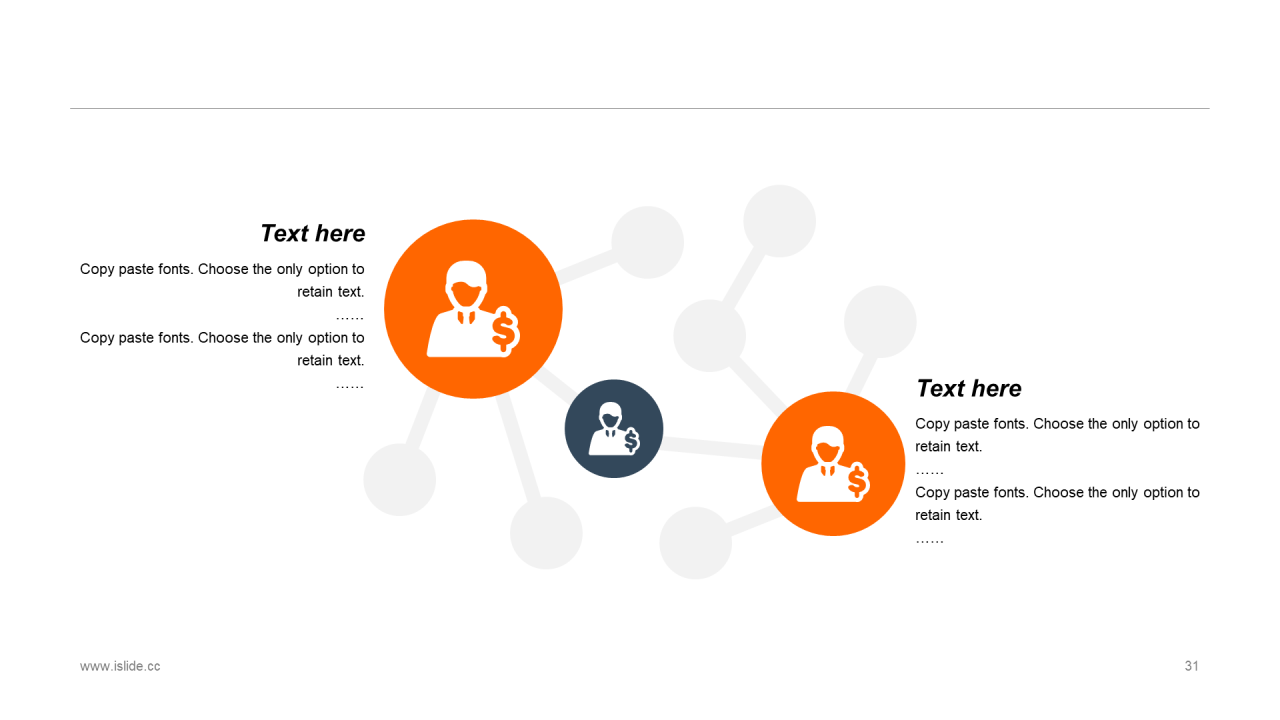 Text here

Copy paste fonts. Choose the only option to retain text.

……

Copy paste fonts. Choose the only option to retain text.

……

Text here

Copy paste fonts. Choose the only option to retain text.

……

Copy paste fonts. Choose the only option to retain text.

……

www.islide.cc

31